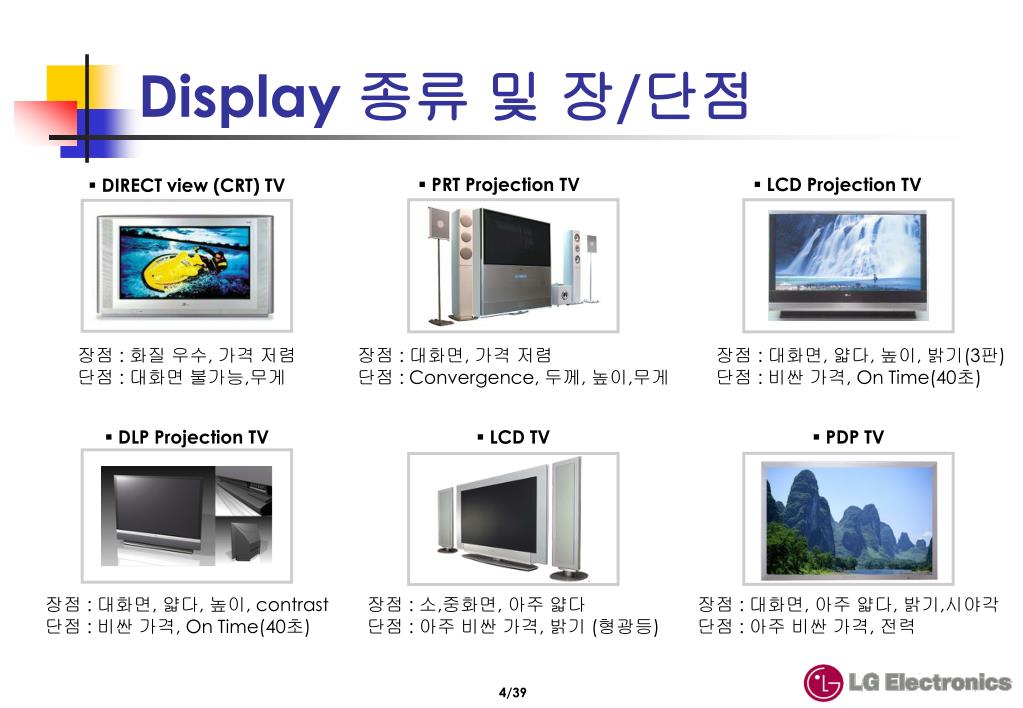 Display 종류 및 장/단점

▪ DIRECT view (CRT) TV

장점 : 화질 우수, 가격 저렴
단점 : 대화면 불가능,무게

▪ PRT Projection TV

장점 : 대화면, 가격 저렴
단점 : Convergence, 두께, 높이,무게

▪ LCD Projection TV

장점 : 대화면, 얇다, 높이, 밝기(3판)
단점 : 비싼 가격, On Time(40초)

▪ DLP Projection TV

장점 : 대화면, 얇다, 높이, contrast
단점 : 비싼 가격, On Time(40초)

▪ LCD TV

장점 : 소,중화면, 아주 얇다
단점 : 아주 비싼 가격, 밝기 (형광등)

▪ PDP TV

장점 : 대화면, 아주 얇다, 밝기,시야각
단점 : 아주 비싼 가격, 전력

4/39

LG Electronics